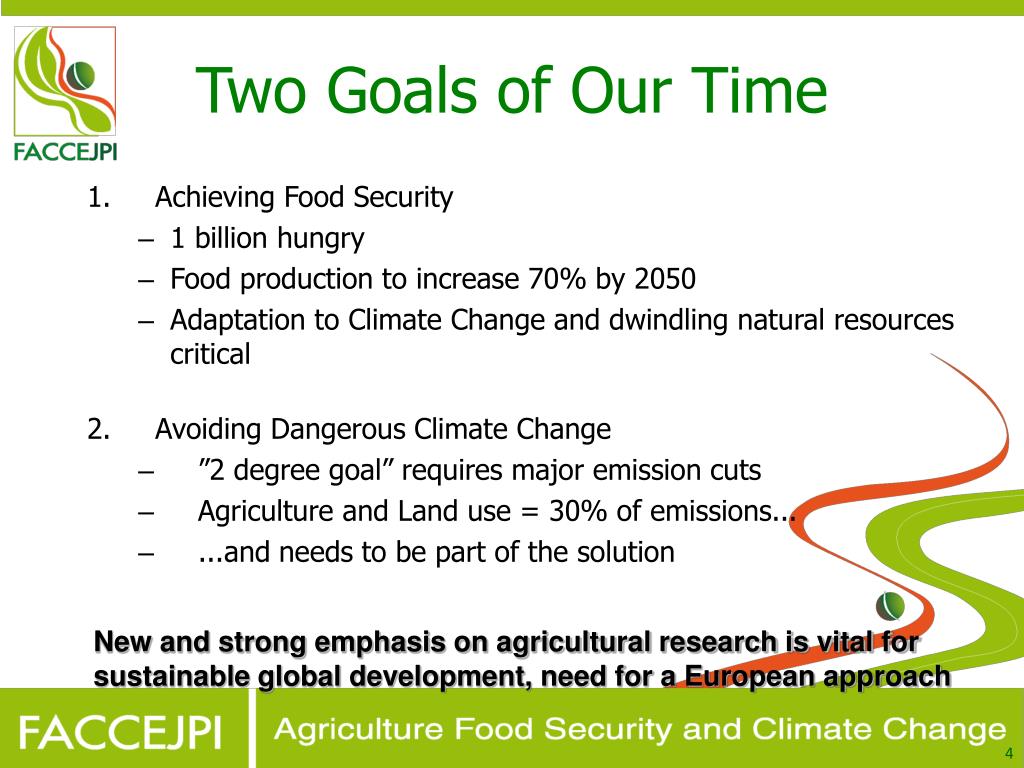 FACCEJPI

Two Goals of Our Time

1. Achieving Food Security
– 1 billion hungry
– Food production to increase 70% by 2050
– Adaptation to Climate Change and dwindling natural resources critical

2. Avoiding Dangerous Climate Change
– ”2 degree goal” requires major emission cuts
– Agriculture and Land use = 30% of emissions...
– ...and needs to be part of the solution

New and strong emphasis on agricultural research is vital for sustainable global development, need for a European approach

FACCEJPI Agriculture Food Security and Climate Change

4